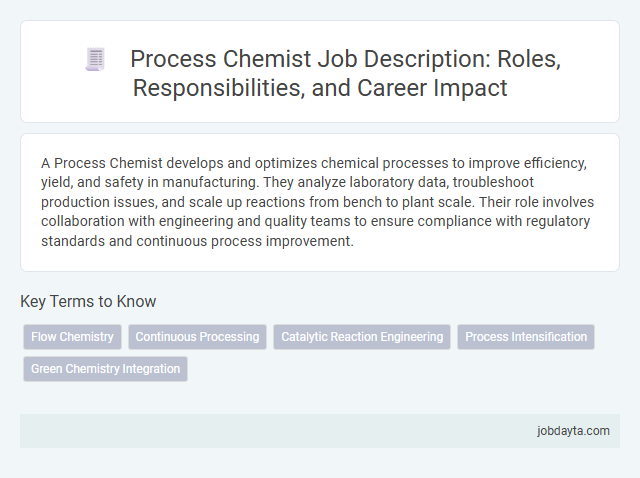 Process Chemist Job Description: Roles, Responsibilities, and Career Impact

A Process Chemist develops and optimizes chemical processes to improve efficiency, yield, and safety in manufacturing. They analyze laboratory data, troubleshoot production issues, and scale up reactions from bench to plant scale. Their role involves collaboration with engineering and quality teams to ensure compliance with regulatory standards and continuous process improvement.

Key Terms to Know

Flow Chemistry
Continuous Processing
Catalytic Reaction Engineering
Process Intensification
Green Chemistry Integration

jobdayta.com